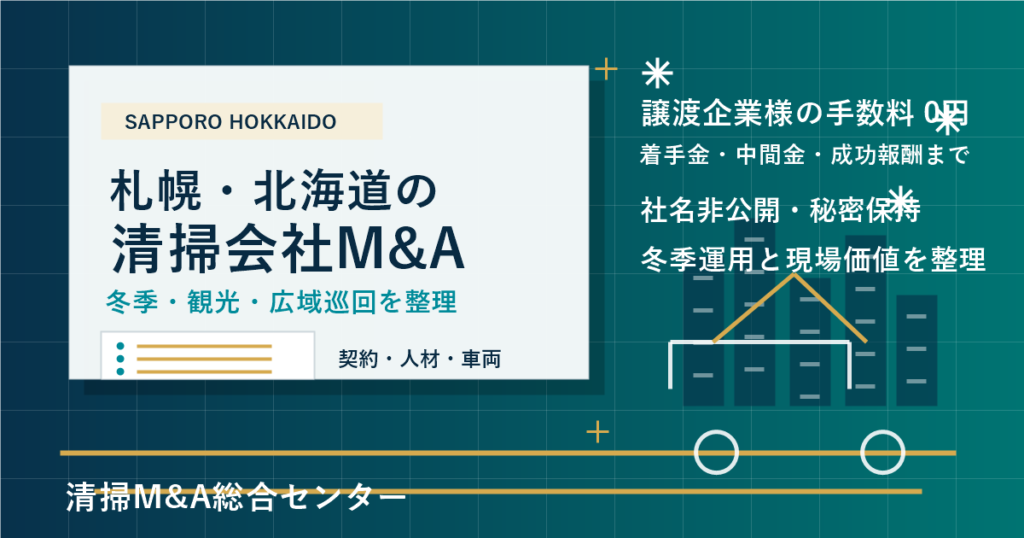 SAPPORO HOKKAIDO

札幌・北海道の
清掃会社M&A

冬季・観光・広域巡回を整理

契約・人材・車両

譲渡企業様の手数料 0円
着手金・中間金・成功報酬まで

社名非公開・秘密保持
冬季運用と現場価値を整理

清掃M&A総合センター